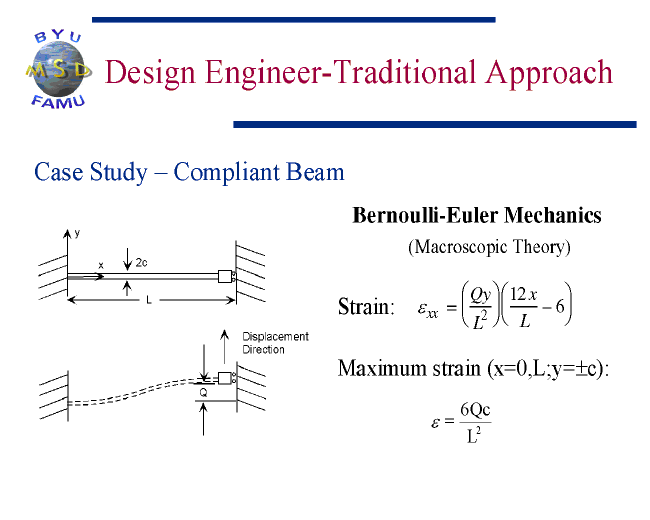 BYU MSD FAMU

Design Engineer-Traditional Approach

Case Study – Compliant Beam

y

x

2c

L

Displacement Direction

Q

Bernoulli-Euler Mechanics

(Macroscopic Theory)

Strain: $\varepsilon_{xx} = \left(\frac{Qy}{L^2}\right)\left(\frac{12x}{L} - 6\right)$

Maximum strain (x=0,L;y=±c):

$\varepsilon = \frac{6Qc}{L^2}$